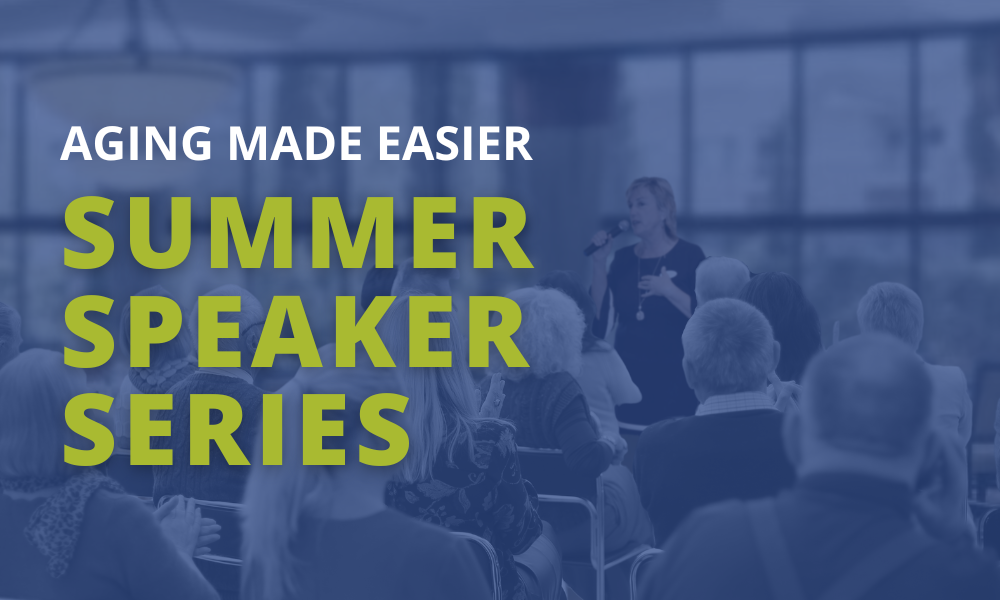 AGING MADE EASIER

SUMMER SPEAKER SERIES